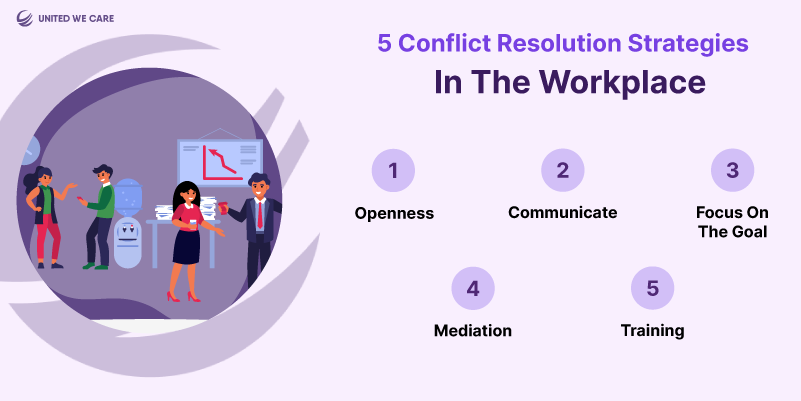 UNITED WE CARE

5 Conflict Resolution Strategies
In The Workplace

1
Openness

2
Communicate

3
Focus On The Goal

4
Mediation

5
Training